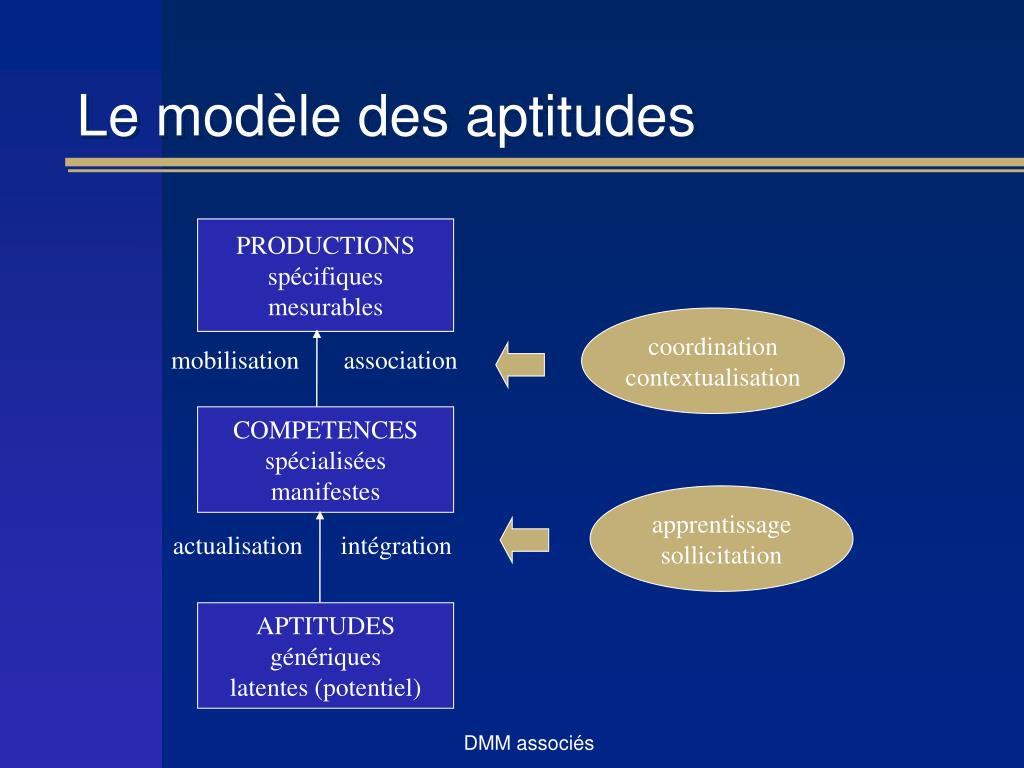 Le modèle des aptitudes

PRODUCTIONS
spécifiques
mesurables

mobilisation association

coordination
contextualisation

COMPETENCES
spécialisées
manifestes

actualisation intégration

apprentissage
sollicitation

APTITUDES
génériques
latentes (potentiel)

DMM associés